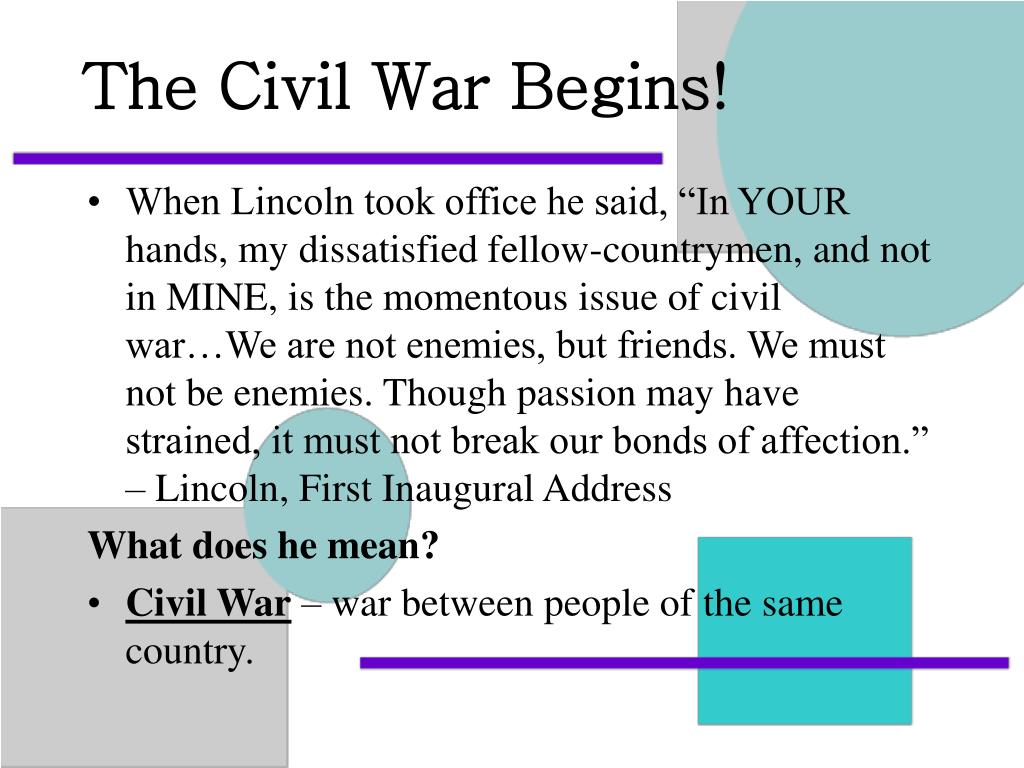 The Civil War Begins!

• When Lincoln took office he said, “In YOUR hands, my dissatisfied fellow-countrymen, and not in MINE, is the momentous issue of civil war…We are not enemies, but friends. We must not be enemies. Though passion may have strained, it must not break our bonds of affection.” – Lincoln, First Inaugural Address

What does he mean?

• Civil War – war between people of the same country.